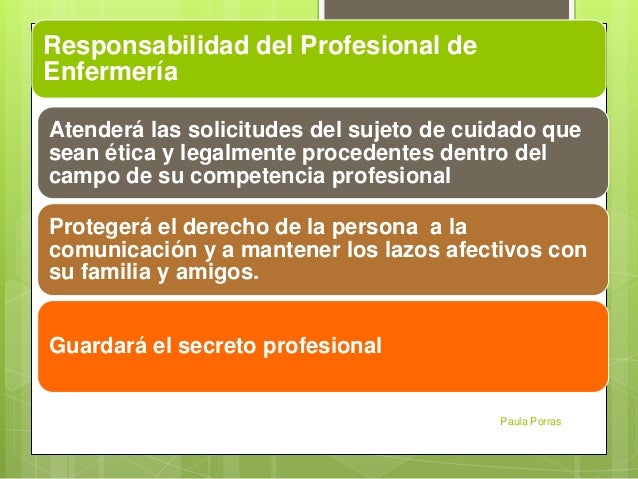 Responsabilidad del Profesional de Enfermería

Atenderá las solicitudes del sujeto de cuidado que sean ética y legalmente procedentes dentro del campo de su competencia profesional

Protegerá el derecho de la persona  a la comunicación y a mantener los lazos afectivos con su familia y amigos.

Guardará el secreto profesional

Paula Porras